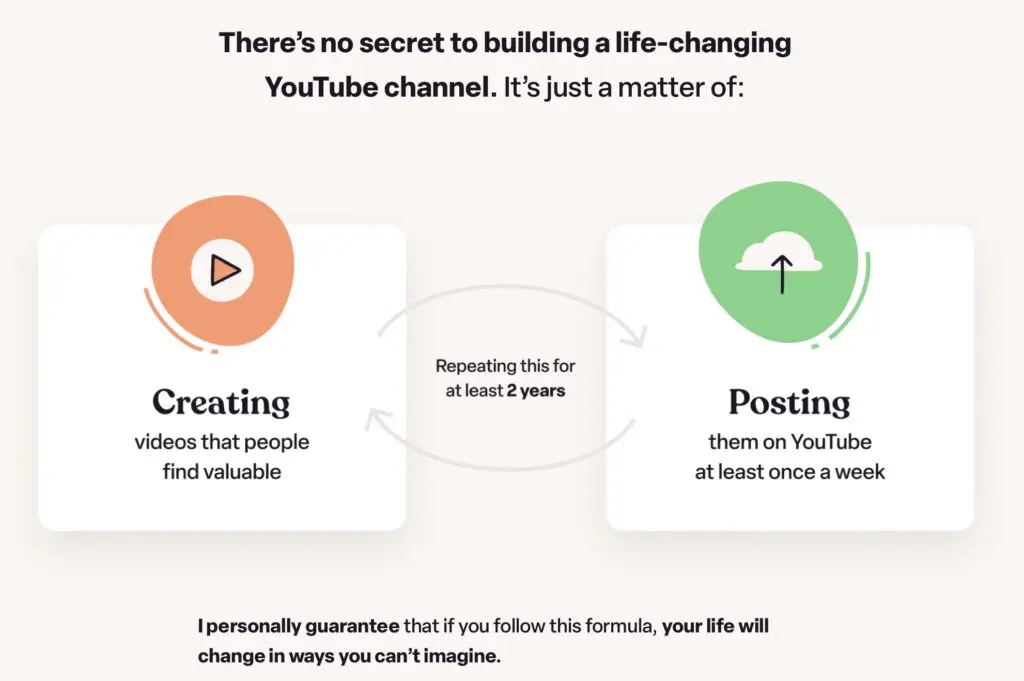 There's no secret to building a life-changing YouTube channel. It's just a matter of:

Creating
videos that people find valuable

Repeating this for at least 2 years

Posting
them on YouTube at least once a week

I personally guarantee that if you follow this formula, your life will change in ways you can't imagine.